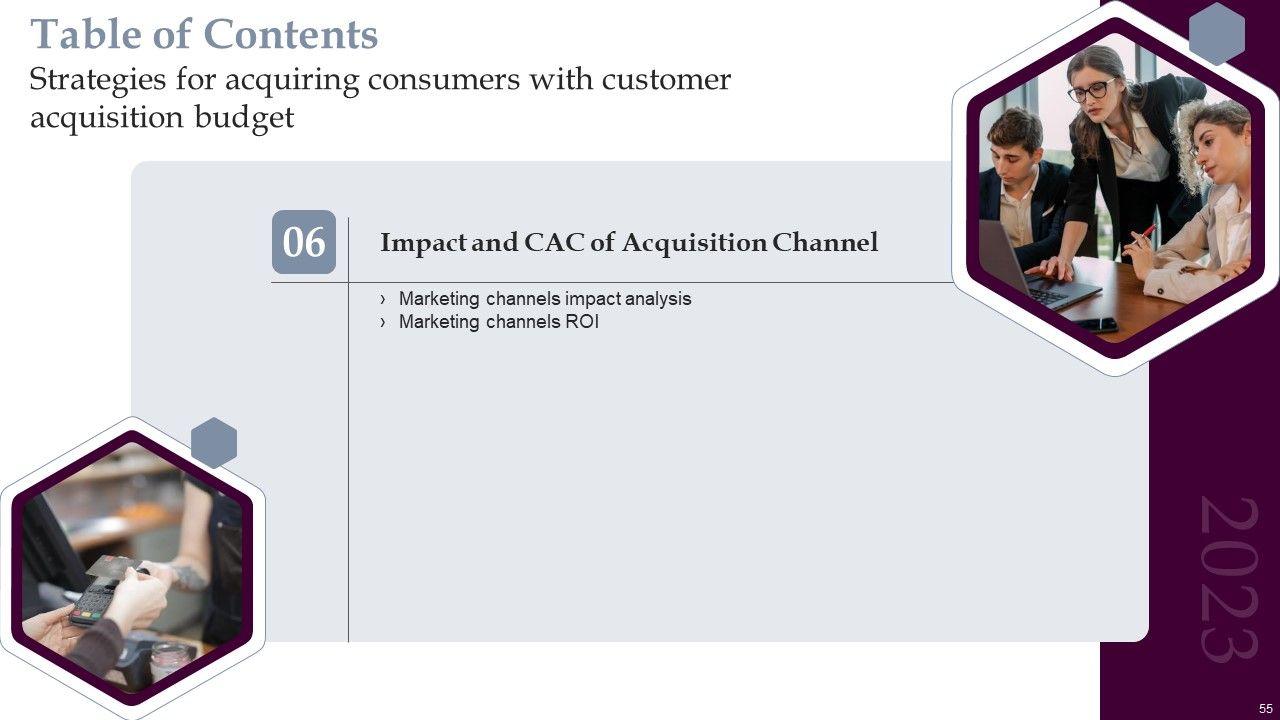 Table of Contents
Strategies for acquiring consumers with customer acquisition budget

06

Impact and CAC of Acquisition Channel

› Marketing channels impact analysis
› Marketing channels ROI

2023

55